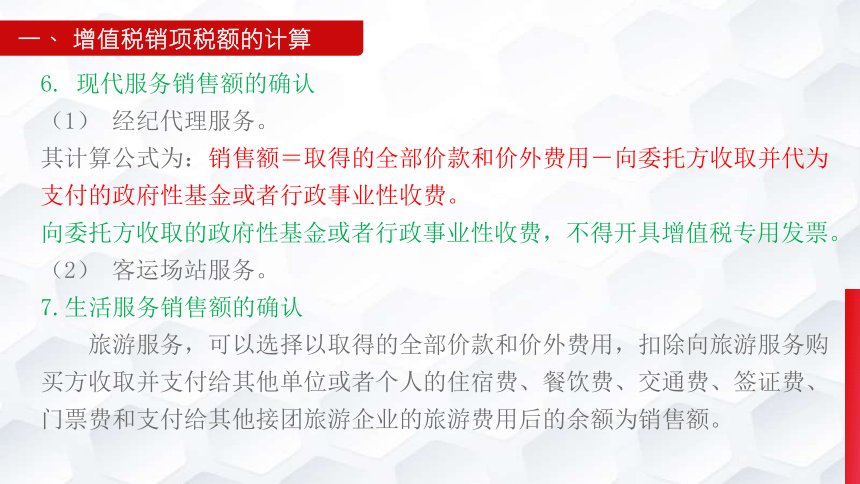 一、 增值税销项税额的计算

6. 现代服务销售额的确认

（1） 经纪代理服务。

其计算公式为：销售额＝取得的全部价款和价外费用－向委托方收取并代为支付的政府性基金或者行政事业性收费。

向委托方收取的政府性基金或者行政事业性收费，不得开具增值税专用发票。

（2） 客运场站服务。

7. 生活服务销售额的确认

旅游服务，可以选择以取得的全部价款和价外费用，扣除向旅游服务购买方收取并支付给其他单位或者个人的住宿费、餐饮费、交通费、签证费、门票费和支付给其他接团旅游企业的旅游费用后的余额为销售额。